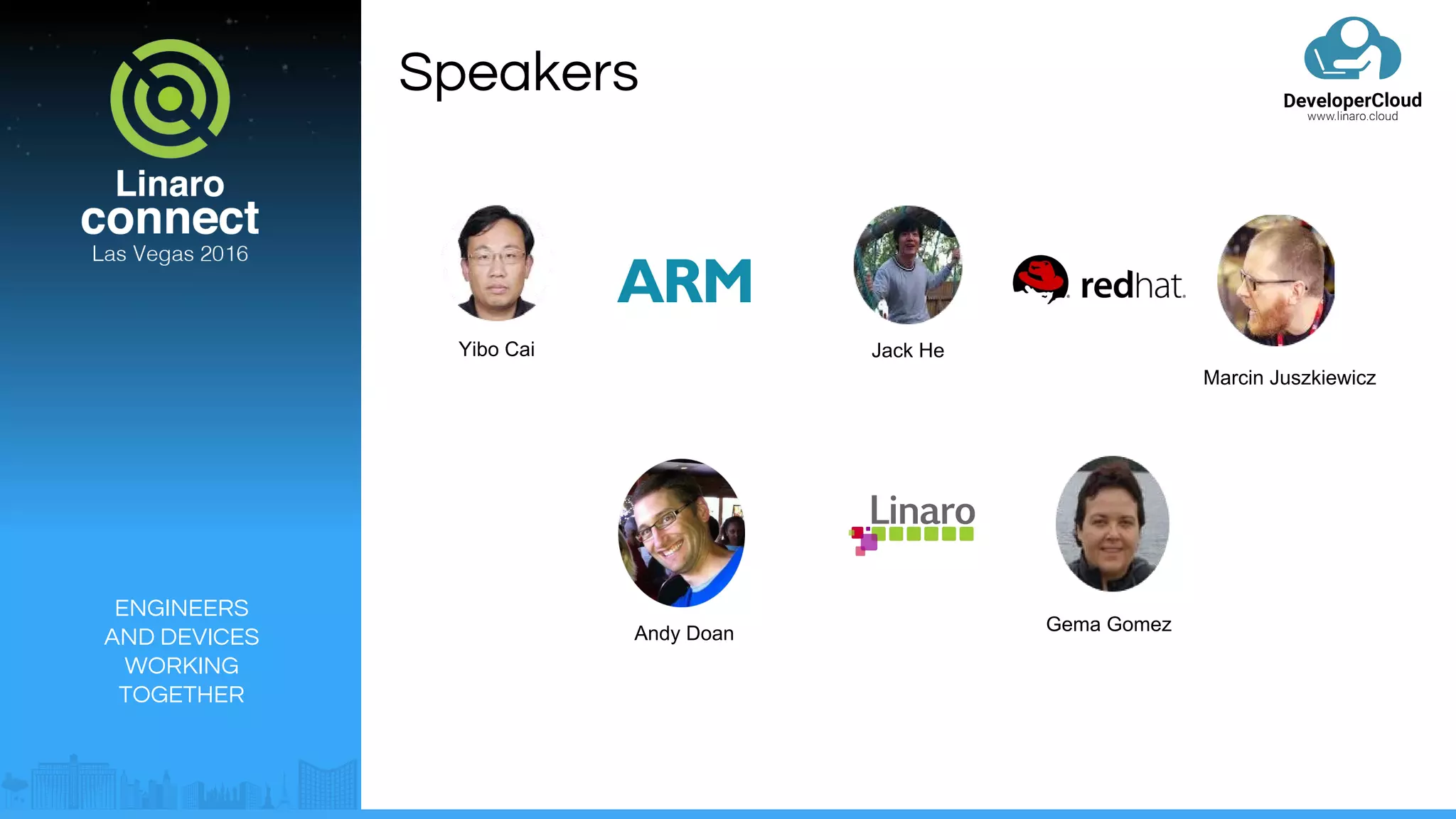 Linaro
connect
Las Vegas 2016

ENGINEERS AND DEVICES WORKING TOGETHER

Speakers

DeveloperCloud
www.linaro.cloud

Yibo Cai

ARM

Jack He

redhat.

Marcin Juszkiewicz

Andy Doan

Linaro

Gema Gomez